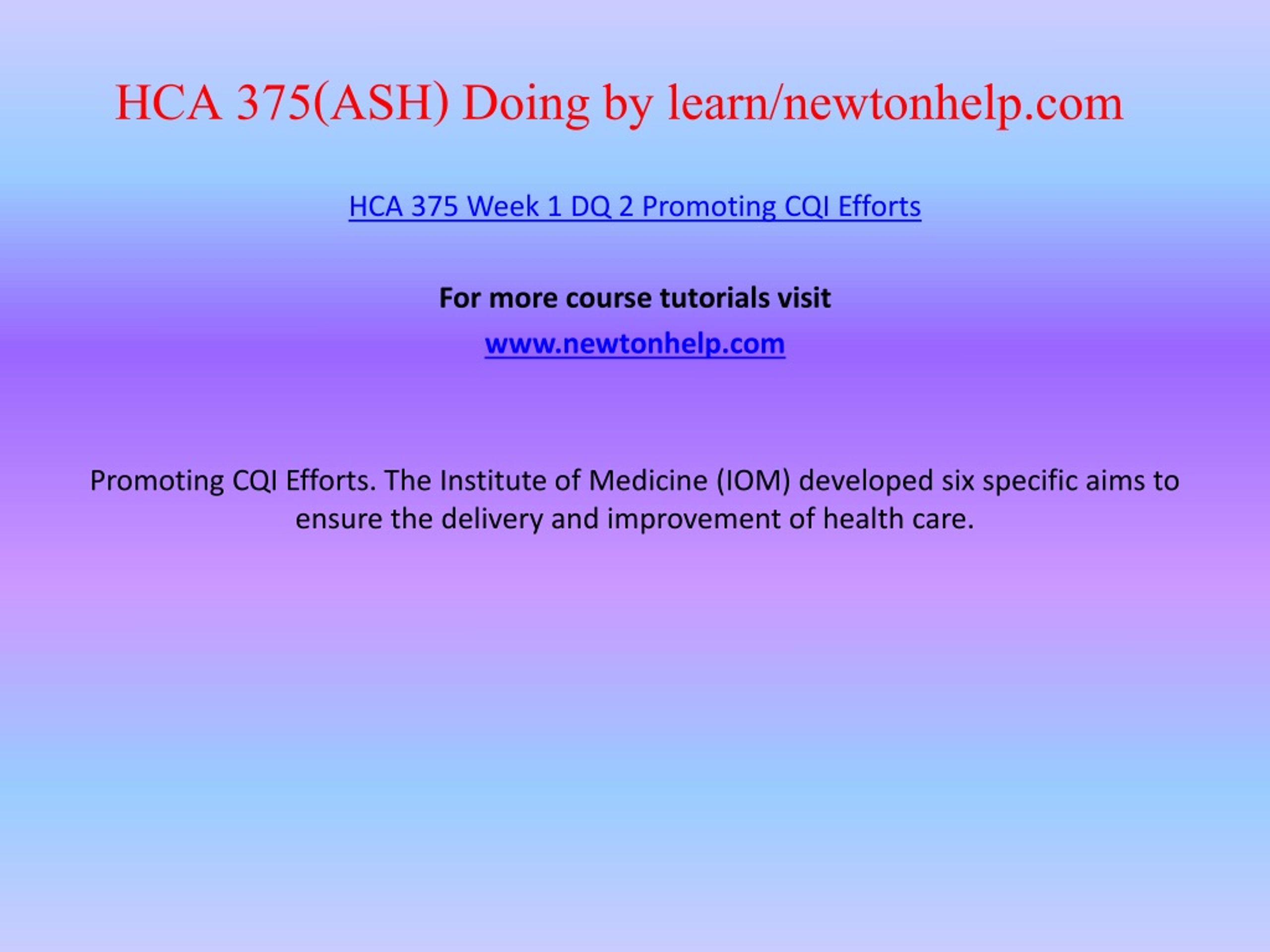 HCA 375(ASH) Doing by learn/newtonhelp.com

HCA 375 Week 1 DQ 2 Promoting CQI Efforts

For more course tutorials visit

www.newtonhelp.com

Promoting CQI Efforts. The Institute of Medicine (IOM) developed six specific aims to ensure the delivery and improvement of health care.